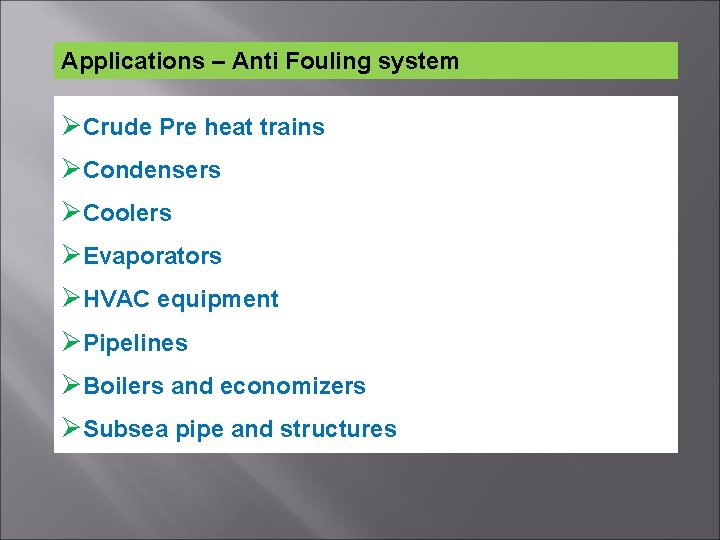 Applications – Anti Fouling system

➢Crude Pre heat trains

➢Condensers

➢Coolers

➢Evaporators

➢HVAC equipment

➢Pipelines

➢Boilers and economizers

➢Subsea pipe and structures